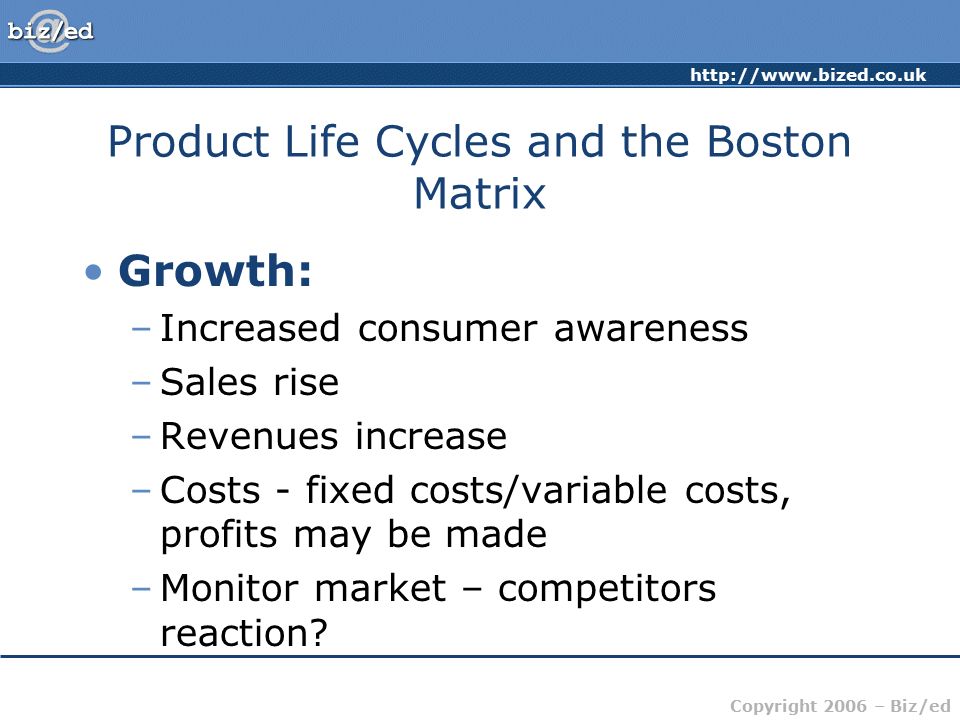 biz/ed

http://www.bized.co.uk

Product Life Cycles and the Boston Matrix

• Growth:
– Increased consumer awareness
– Sales rise
– Revenues increase
– Costs - fixed costs/variable costs, profits may be made
– Monitor market – competitors reaction?

Copyright 2006 – Biz/ed